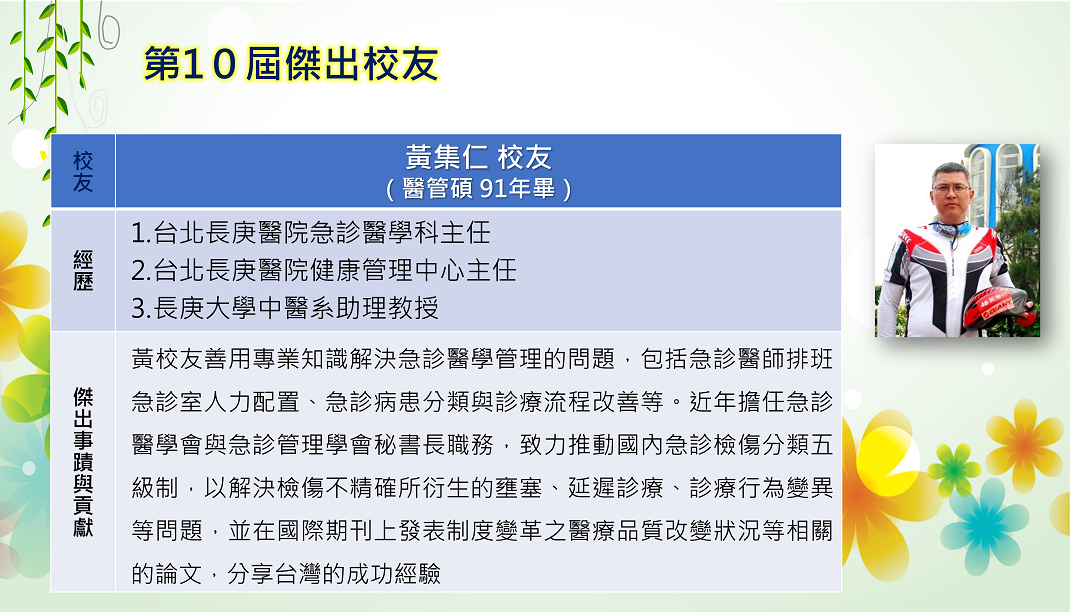 第10屆傑出校友

| 校友 | 黃集仁 校友<br>（醫管碩 91年畢） |
|---|---|
| 經歷 | 1.台北長庚醫院急診醫學科主任<br>2.台北長庚醫院健康管理中心主任<br>3.長庚大學中醫系助理教授 |
| 傑出事蹟與貢獻 | 黃校友善用專業知識解決急診醫學管理的問題，包括急診醫師排班急診室人力配置、急診病患分類與診療流程改善等。近年擔任急診醫學會與急診管理學會秘書長職務，致力推動國內急診檢傷分類五級制，以解決檢傷不精確所衍生的壅塞、延遲診療、診療行為變異等問題，並在國際期刊上發表制度變革之醫療品質改變狀況等相關的論文，分享台灣的成功經驗 |